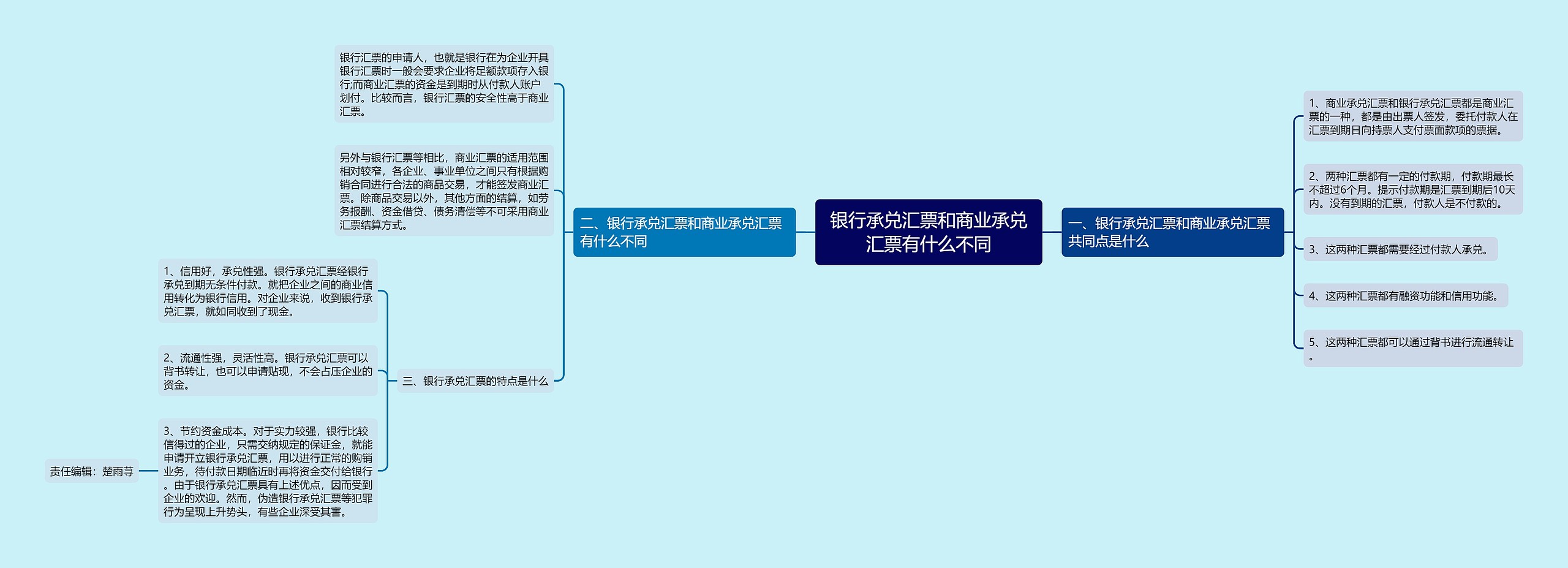 银行承兑汇票和商业承兑汇票有什么不同

一、银行承兑汇票和商业承兑汇票共同点是什么

1、商业承兑汇票和银行承兑汇票都是商业汇票的一种，都是由出票人签发，委托付款人在汇票到期日向持票人支付票面款项的票据。

2、两种汇票都有一定的付款期，付款期最长不超过6个月。提示付款期是汇票到期后10天内。没有到期的汇票，付款人是不付款的。

3、这两种汇票都需要经过付款人承兑。

4、这两种汇票都有融资功能和信用功能。

5、这两种汇票都可以通过背书进行流通转让。

二、银行承兑汇票和商业承兑汇票有什么不同

银行汇票的申请人，也就是银行在为企业开具银行汇票时一般会要求企业将足额款项存入银行;而商业汇票的资金是到期时从付款人账户划付。比较而言，银行汇票的安全性高于商业汇票。

另外与银行汇票等相比，商业汇票的适用范围相对较窄，各企业、事业单位之间只有根据购销合同进行合法的商品交易，才能签发商业汇票。除商品交易以外，其他方面的结算，如劳务报酬、资金借贷、债务清偿等不可采用商业汇票结算方式。

三、银行承兑汇票的特点是什么

1、信用好，承兑性强。银行承兑汇票经银行承兑到期无条件付款。就把企业之间的商业信用转化为银行信用。对企业来说，收到银行承兑汇票，就如同收到了现金。

2、流通性强，灵活性高。银行承兑汇票可以背书转让，也可以申请贴现，不会占压企业的资金。

3、节约资金成本。对于实力较强，银行比较信得过的企业，只需交纳规定的保证金，就能申请开立银行承兑汇票，用以进行正常的购销业务，待付款日期临近时再将资金交付给银行。由于银行承兑汇票具有上述优点，因而受到企业的欢迎。然而，伪造银行承兑汇票等犯罪行为呈现上升势头，有些企业深受其害。

责任编辑：楚雨荨